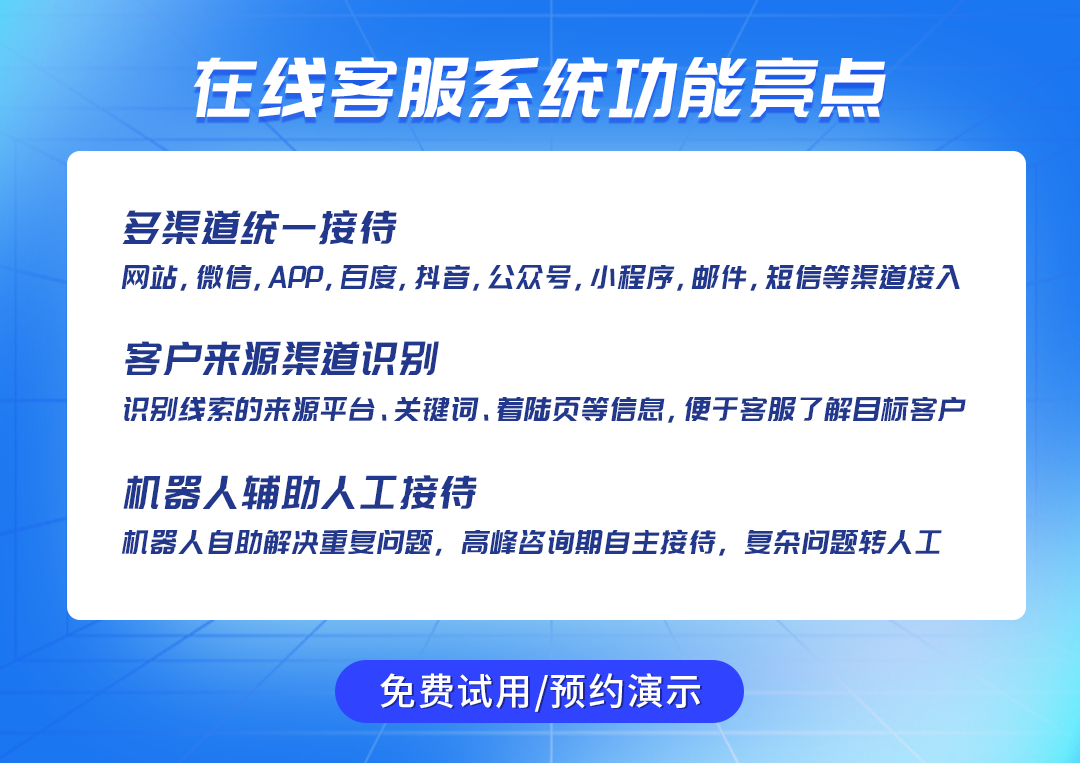 在线客服系统功能亮点

多渠道统一接待

网站，微信，APP，百度，抖音，公众号，小程序，邮件，短信等渠道接入

客户来源渠道识别

识别线索的来源平台、关键词、着陆页等信息，便于客服了解目标客户

机器人辅助人工接待

机器人自助解决重复问题，高峰咨询期自主接待，复杂问题转人工

免费试用/预约演示